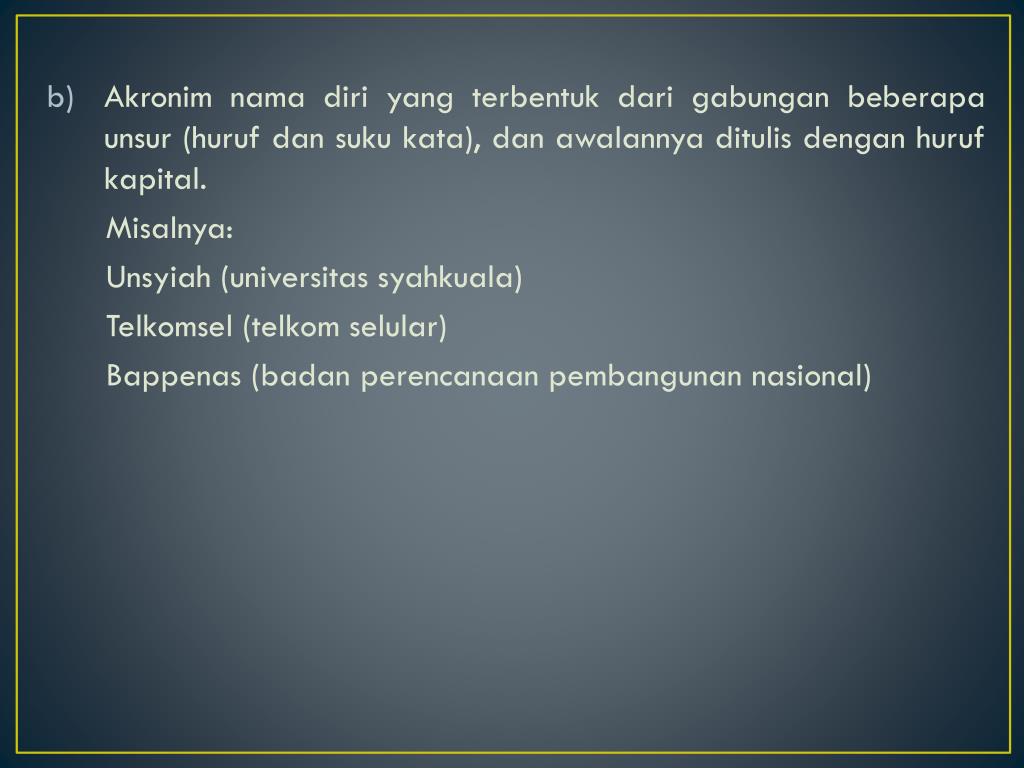 b) Akronim nama diri yang terbentuk dari gabungan beberapa unsur (huruf dan suku kata), dan awalannya ditulis dengan huruf kapital.

Misalnya:

Unsyiah (universitas syahkuala)

Telkomsel (telkom selular)

Bappenas (badan perencanaan pembangunan nasional)